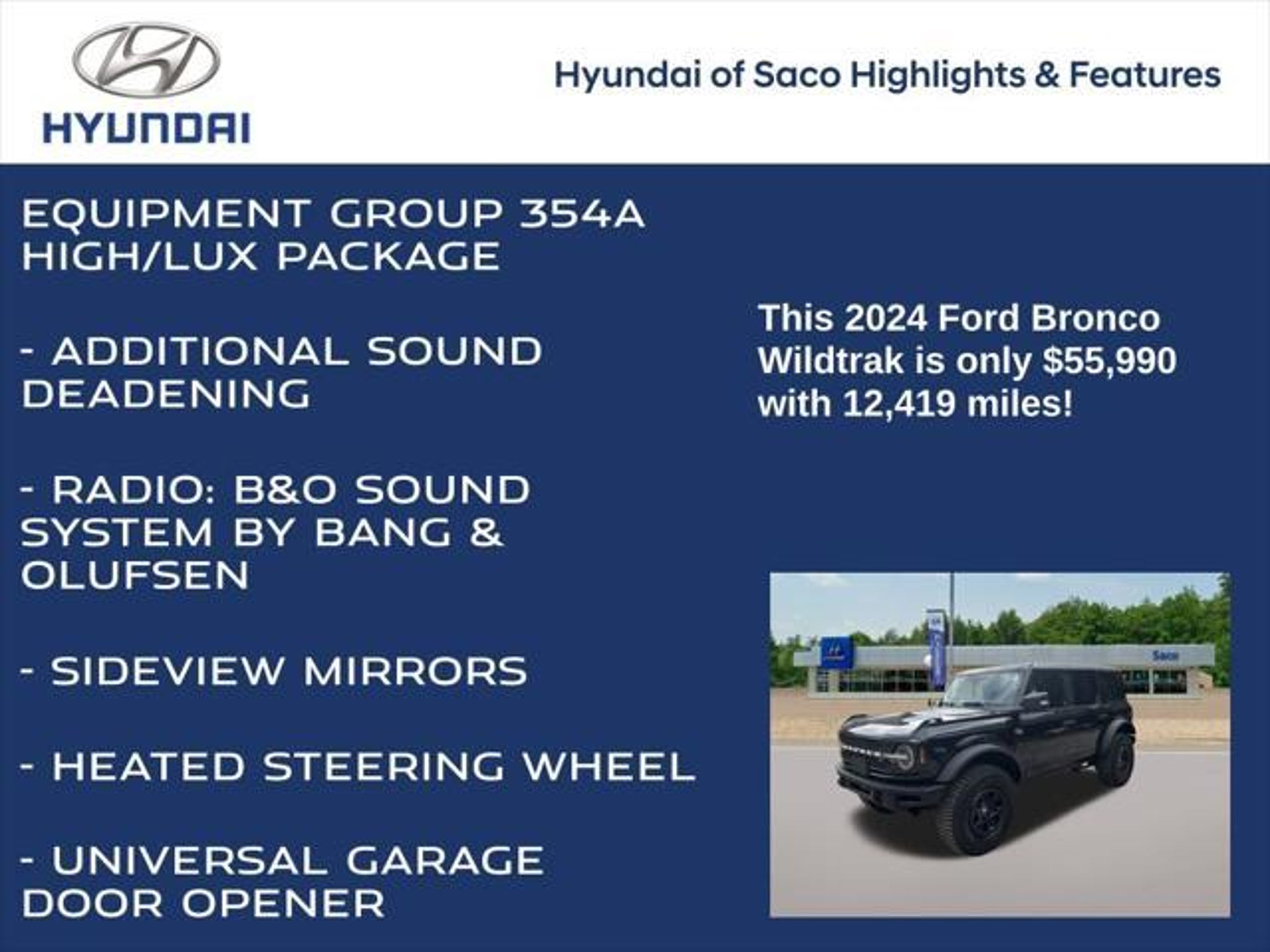 HYUNDAI

Hyundai of Saco Highlights & Features

EQUIPMENT GROUP 354A HIGH/LUX PACKAGE

- ADDITIONAL SOUND DEADENING

- RADIO: B&O SOUND SYSTEM BY BANG & OLUFSEN

- SIDEVIEW MIRRORS

- HEATED STEERING WHEEL

- UNIVERSAL GARAGE DOOR OPENER

This 2024 Ford Bronco Wildtrak is only $55,990 with 12,419 miles!

Saco